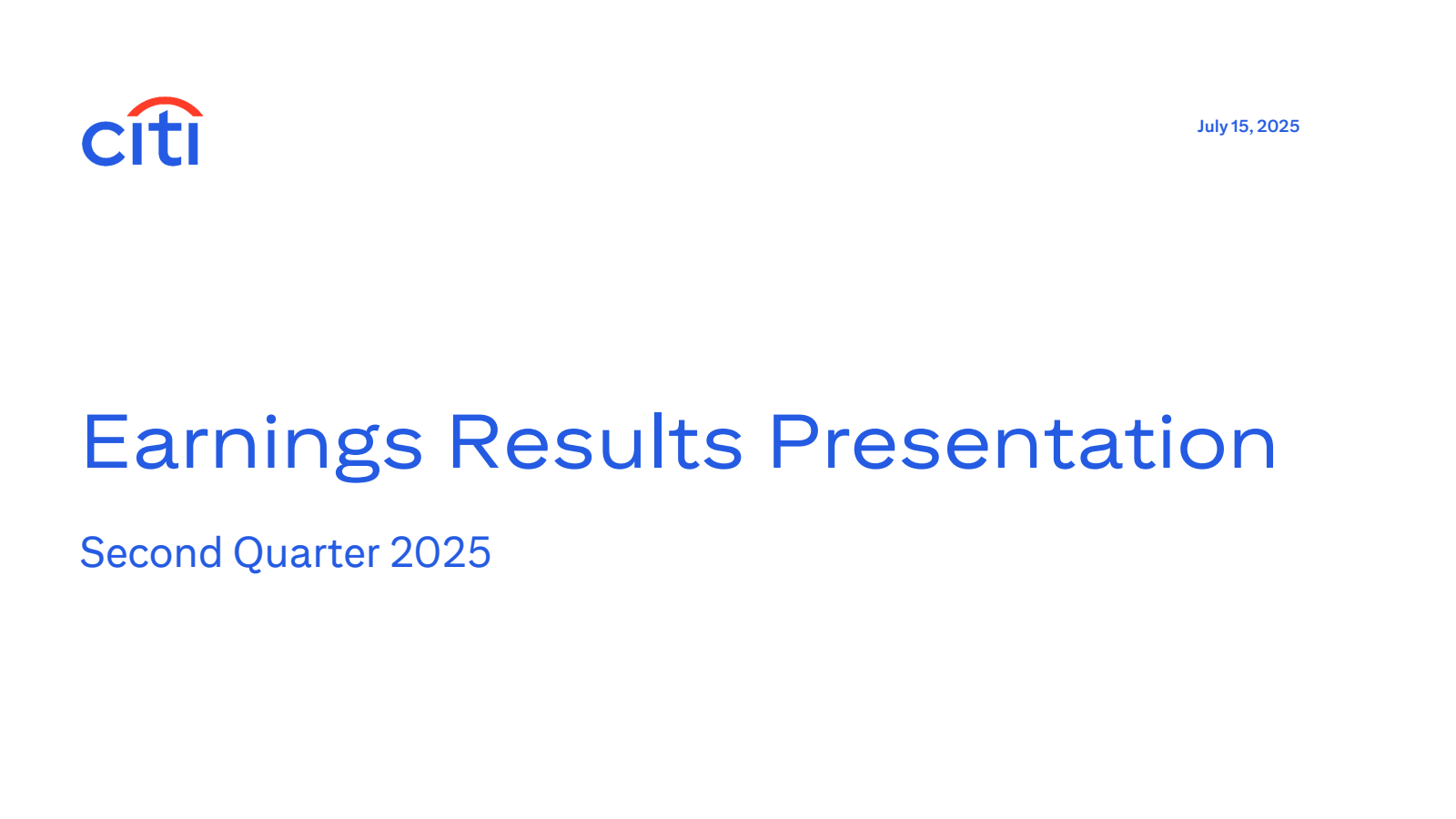 citi

July 15, 2025

Earnings Results Presentation

Second Quarter 2025